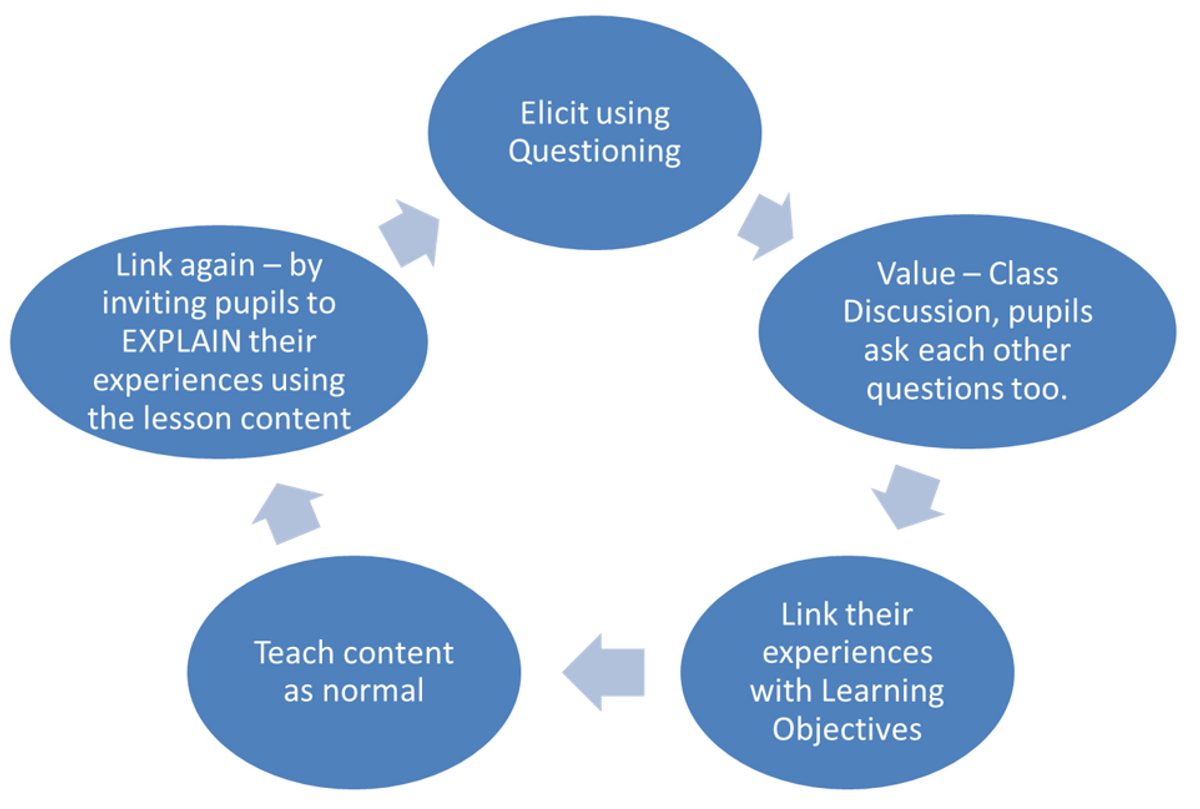 Elicit using Questioning

Value – Class Discussion, pupils ask each other questions too.

Link their experiences with Learning Objectives

Teach content as normal

Link again – by inviting pupils to EXPLAIN their experiences using the lesson content